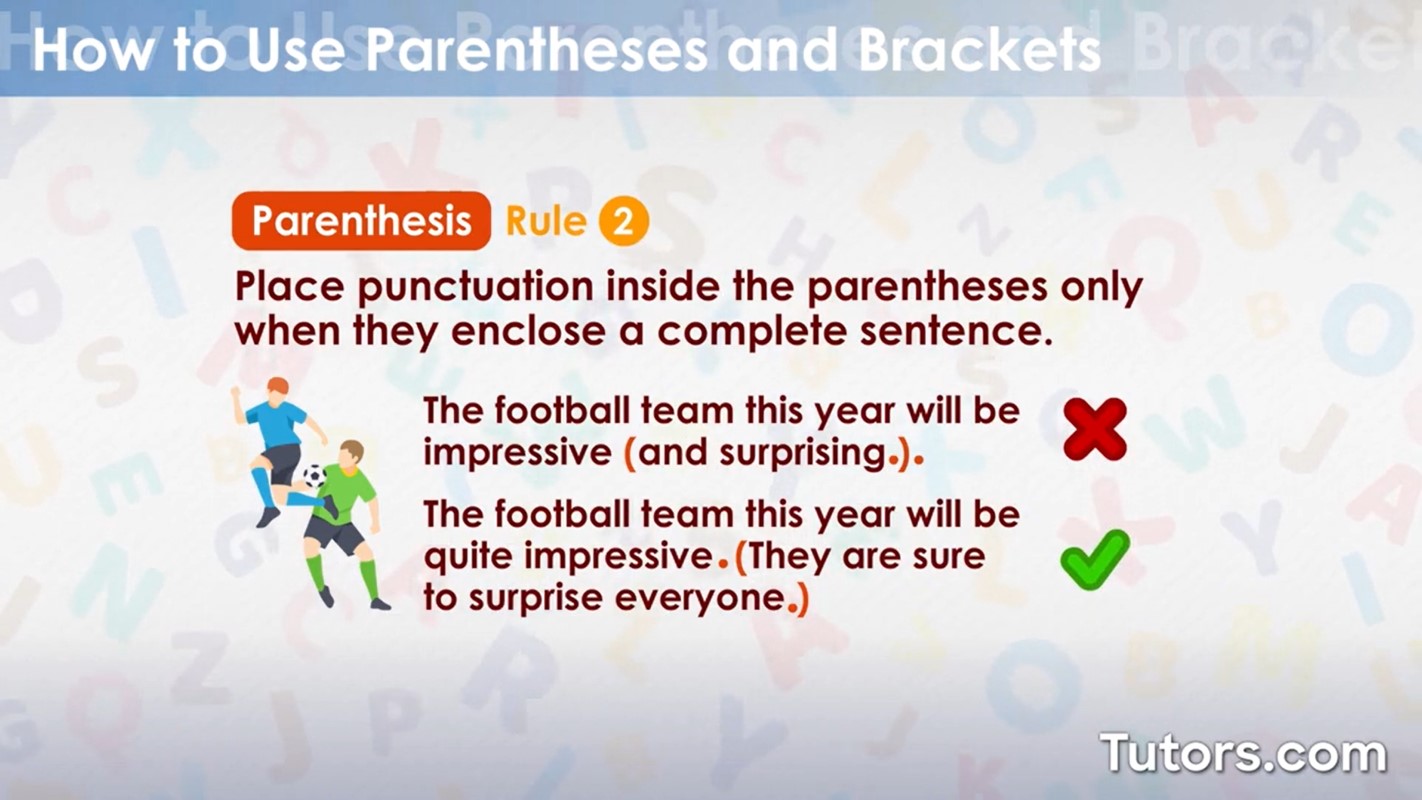 How to Use Parentheses and Brackets

Parenthesis Rule 2

Place punctuation inside the parentheses only when they enclose a complete sentence.

The football team this year will be impressive (and surprising.).

The football team this year will be quite impressive.(They are sure to surprise everyone.)

Tutors.com